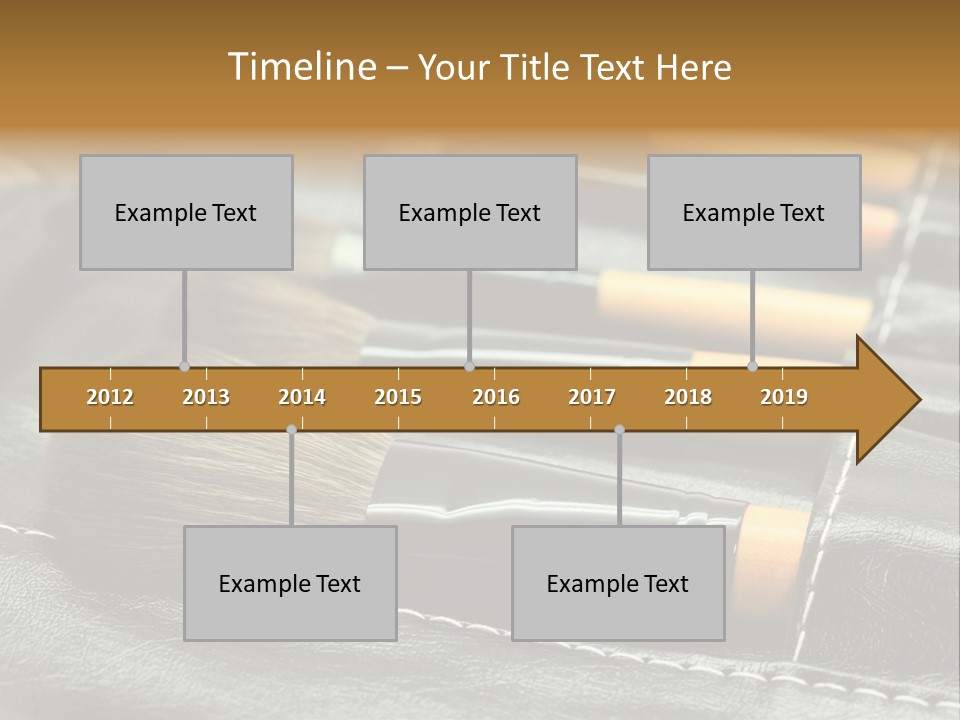 Timeline – Your Title Text Here

Example Text

Example Text

Example Text

2012 2013 2014 2015 2016 2017 2018 2019

Example Text

Example Text